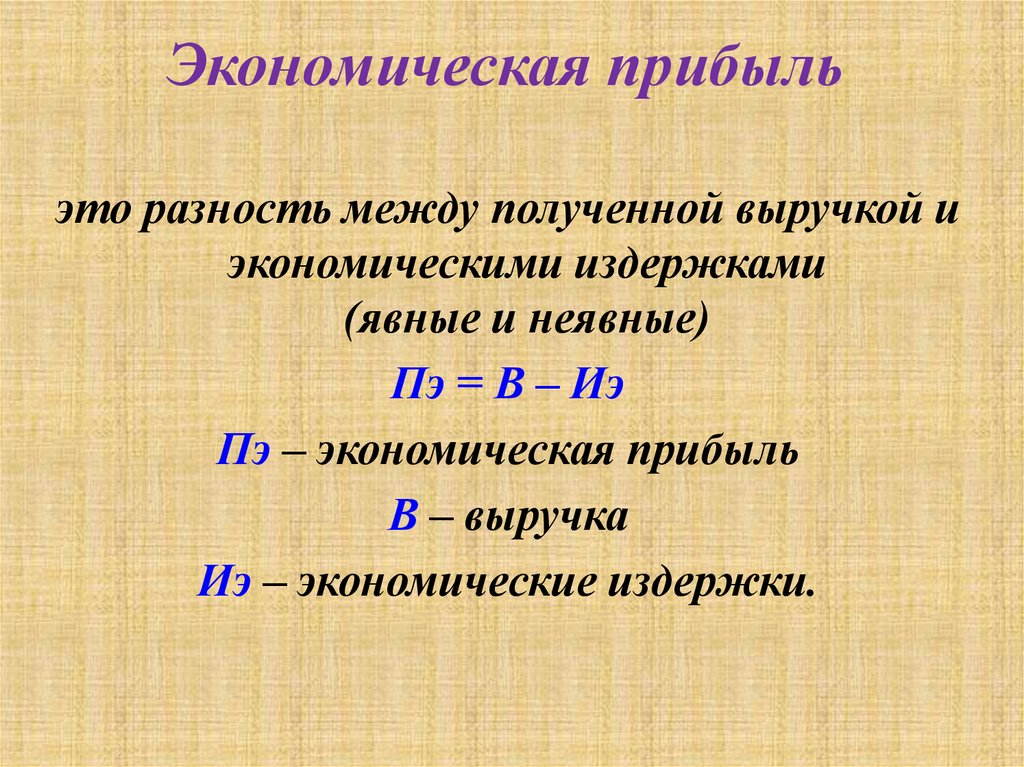 Экономическая прибыль

это разность между полученной выручкой и экономическими издержками (явные и неявные)

Пэ = В – Иэ

Пэ – экономическая прибыль

В – выручка

Иэ – экономические издержки.